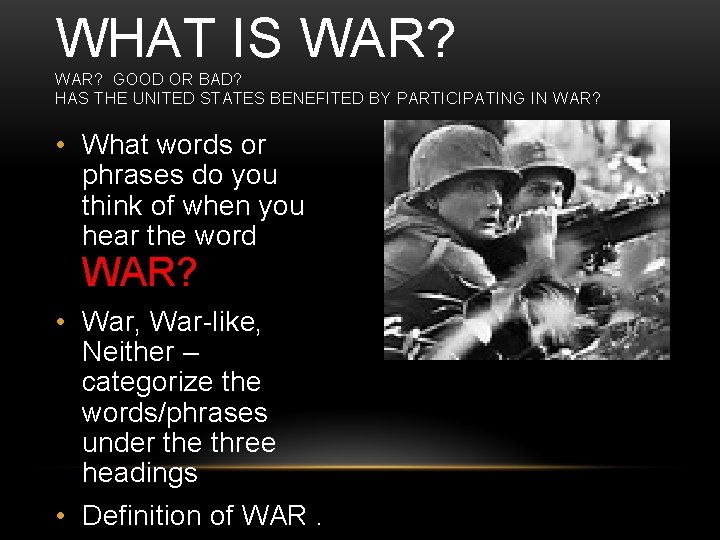 WHAT IS WAR?

WAR? GOOD OR BAD?
HAS THE UNITED STATES BENEFITED BY PARTICIPATING IN WAR?

• What words or phrases do you think of when you hear the word WAR?

• War, War-like, Neither – categorize the words/phrases under the three headings

• Definition of WAR .